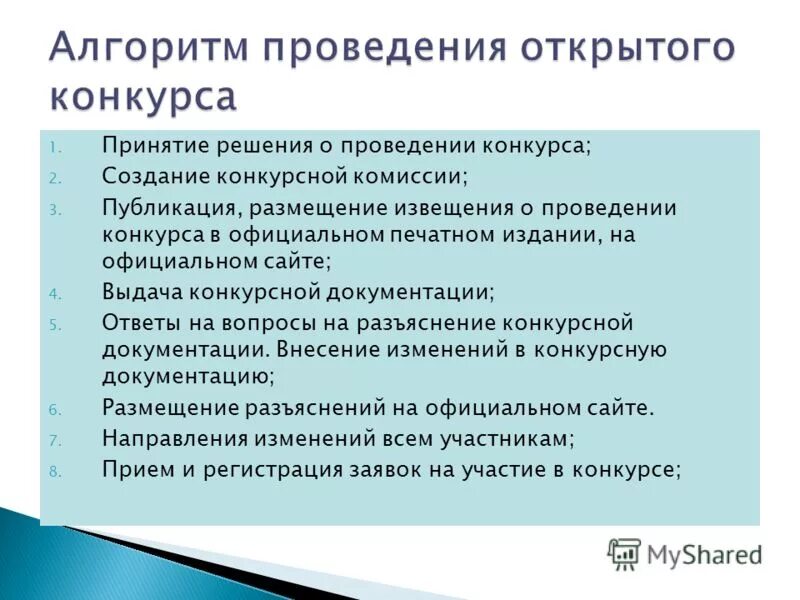 Алгоритм проведения открытого конкурса

1. Принятие решения о проведении конкурса;
2. Создание конкурсной комиссии;
3. Публикация, размещение извещения о проведении конкурса в официальном печатном издании, на официальном сайте;
4. Выдача конкурсной документации;
5. Ответы на вопросы на разъяснение конкурсной документации. Внесение изменений в конкурсную документацию;
6. Размещение разъяснений на официальном сайте.
7. Направления изменений всем участникам;
8. Прием и регистрация заявок на участие в конкурсе;

MyShared